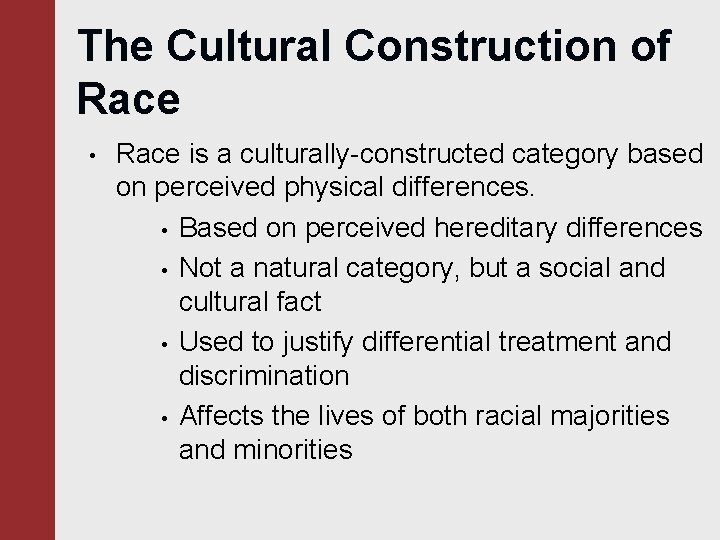 The Cultural Construction of Race

• Race is a culturally-constructed category based on perceived physical differences.

• Based on perceived hereditary differences
• Not a natural category, but a social and cultural fact
• Used to justify differential treatment and discrimination
• Affects the lives of both racial majorities and minorities